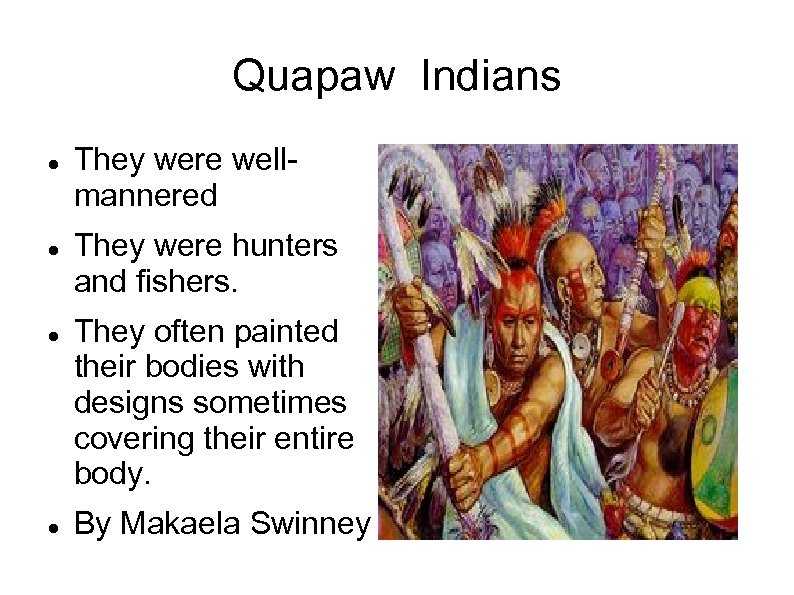 Quapaw Indians

- They were well-mannered
- They were hunters and fishers.
- They often painted their bodies with designs sometimes covering their entire body.
- By Makaela Swinney